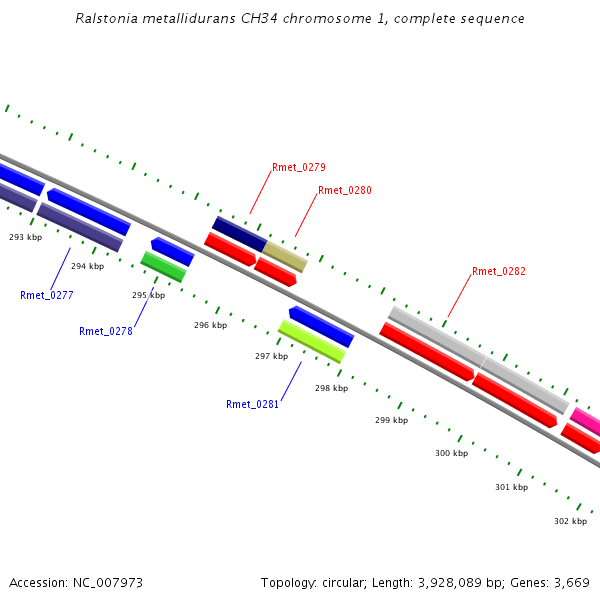 Ralstonia metallidurans CH34 chromosome 1, complete sequence

Rmet_0279

Rmet_0280

Rmet_0282

293 kbp

294 kbp

Rmet_0277

295 kbp

Rmet_0278

296 kbp

297 kbp

298 kbp

Rmet_0281

299 kbp

300 kbp

301 kbp

302 kbp

Accession: NC_007973

Topology: circular; Length: 3,928,089 bp; Genes: 3,669